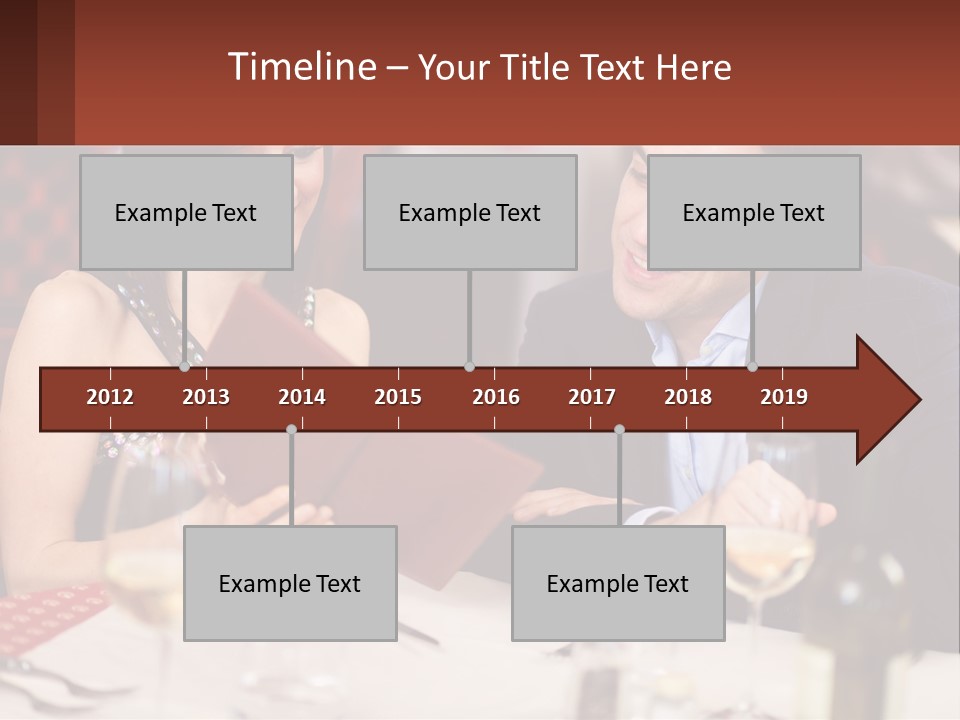 Timeline – Your Title Text Here

Example Text

Example Text

Example Text

2012 2013 2014 2015 2016 2017 2018 2019

Example Text

Example Text